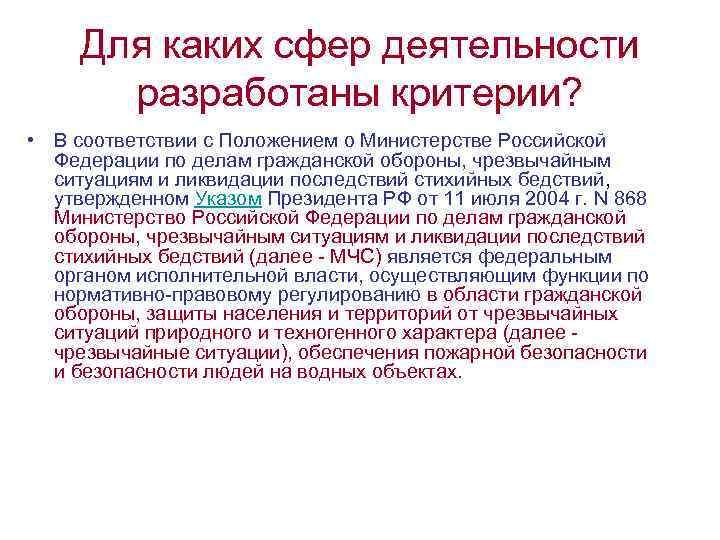 Для каких сфер деятельности разработаны критерии?

• В соответствии с Положением о Министерстве Российской Федерации по делам гражданской обороны, чрезвычайным ситуациям и ликвидации последствий стихийных бедствий, утвержденном Указом Президента РФ от 11 июля 2004 г. N 868 Министерство Российской Федерации по делам гражданской обороны, чрезвычайным ситуациям и ликвидации последствий стихийных бедствий (далее - МЧС) является федеральным органом исполнительной власти, осуществляющим функции по нормативно-правовому регулированию в области гражданской обороны, защиты населения и территорий от чрезвычайных ситуаций природного и техногенного характера (далее - чрезвычайные ситуации), обеспечения пожарной безопасности и безопасности людей на водных объектах.